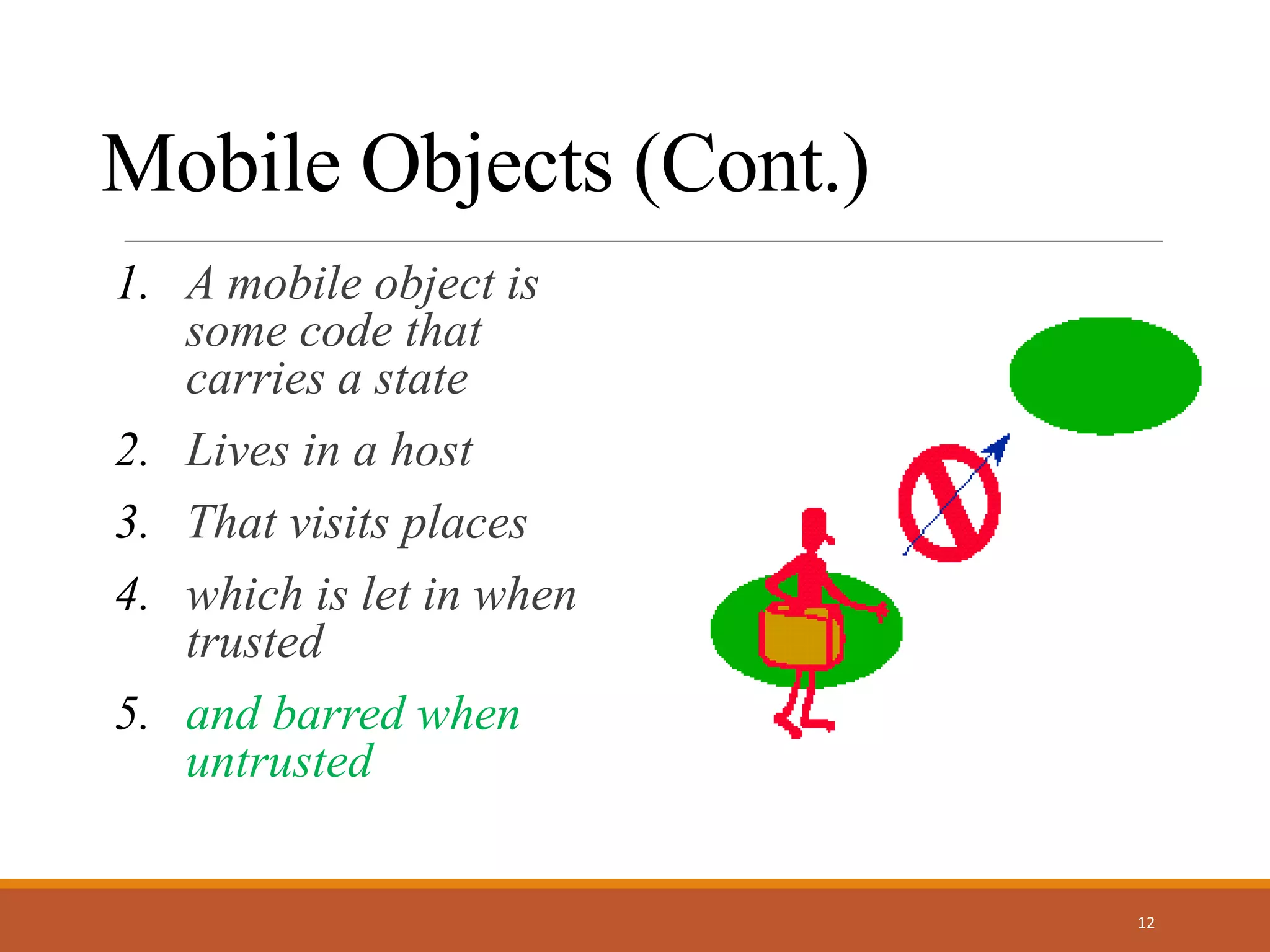 Mobile Objects (Cont.)

1. A mobile object is some code that carries a state
2. Lives in a host
3. That visits places
4. which is let in when trusted
5. and barred when untrusted

12